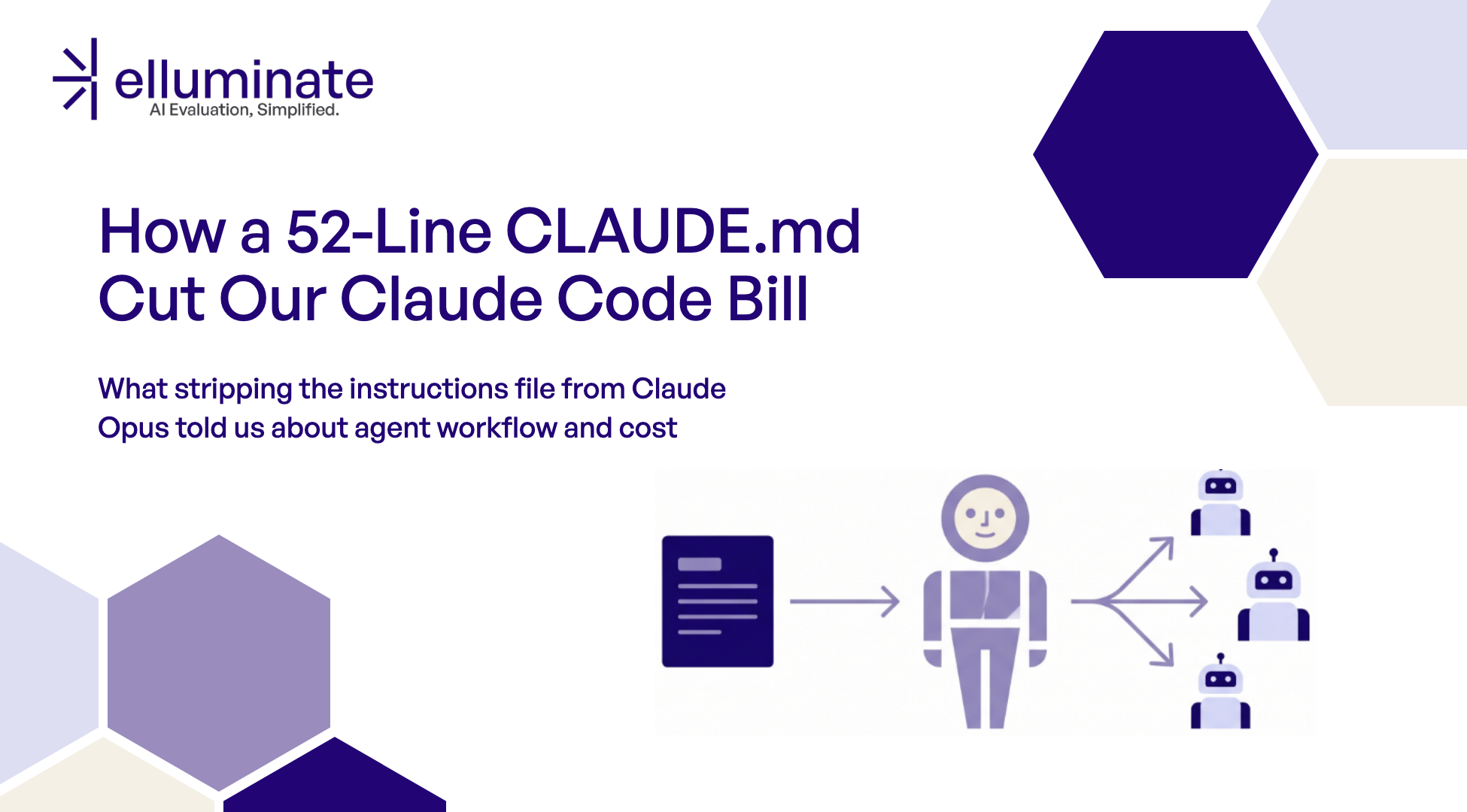 elluminate
AI Evaluation, Simplified.

How a 52-Line CLAUDE.md Cut Our Claude Code Bill

What stripping the instructions file from Claude Opus told us about agent workflow and cost